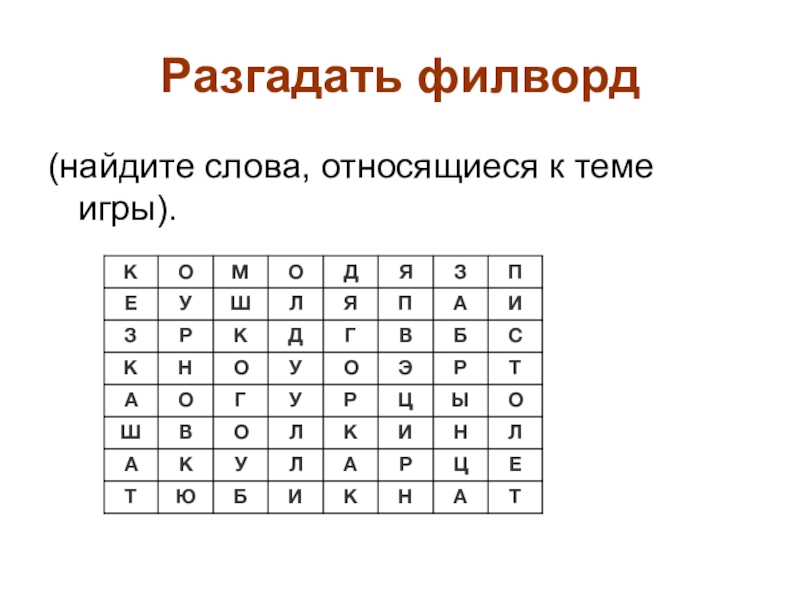 Разгадать филворд

(найдите слова, относящиеся к теме игры).

| К | О | М | О | Д | Я | З | П |
|---|---|---|---|---|---|---|---|
| Е | У | Ш | Л | Я | П | А | И |
| З | Р | К | Д | Г | В | Б | С |
| К | Н | О | У | О | Э | Р | Т |
| А | О | Г | У | Р | Ц | Ы | О |
| Ш | В | О | Л | К | И | Н | Л |
| А | К | У | Л | А | Р | Ц | Е |
| Т | Ю | Б | И | К | Н | А | Т |